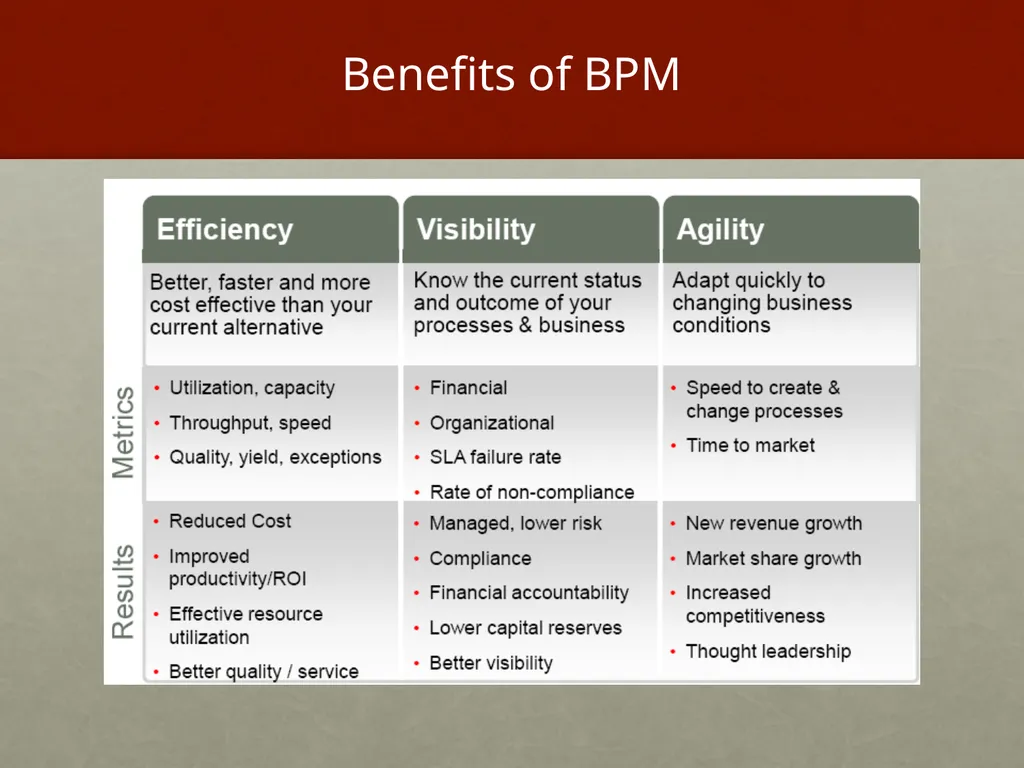 Benefits of BPM

| | Efficiency | Visibility | Agility |
|---|---|---|---|
| | Better, faster and more cost effective than your current alternative | Know the current status and outcome of your processes & business | Adapt quickly to changing business conditions |
| Metrics | • Utilization, capacity • Throughput, speed • Quality, yield, exceptions | • Financial • Organizational • SLA failure rate • Rate of non-compliance | • Speed to create & change processes • Time to market |
| Results | • Reduced Cost • Improved productivity/ROI • Effective resource utilization • Better quality / service | • Managed, lower risk • Compliance • Financial accountability • Lower capital reserves • Better visibility | • New revenue growth • Market share growth • Increased competitiveness • Thought leadership |